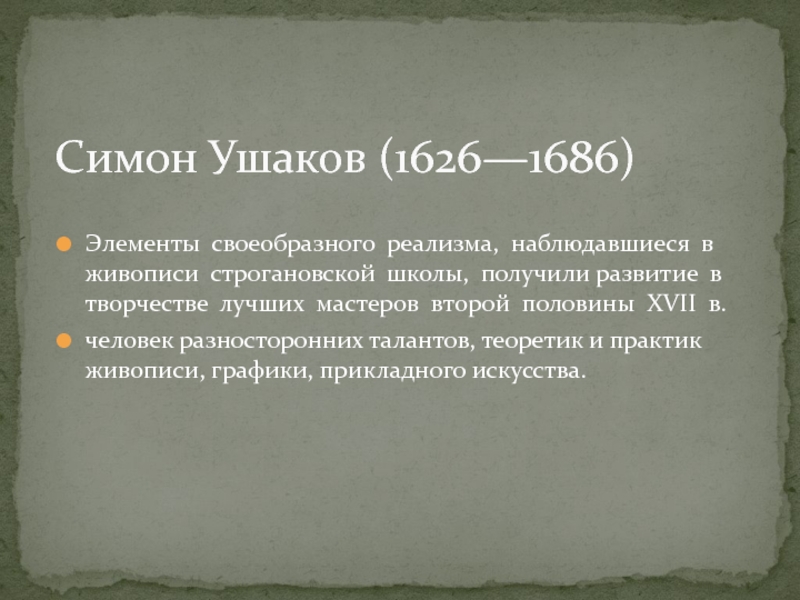 Симон Ушаков (1626—1686)

Элементы своеобразного реализма, наблюдавшиеся в живописи строгановской школы, получили развитие в творчестве лучших мастеров второй половины XVII в.

человек разносторонних талантов, теоретик и практик живописи, графики, прикладного искусства.